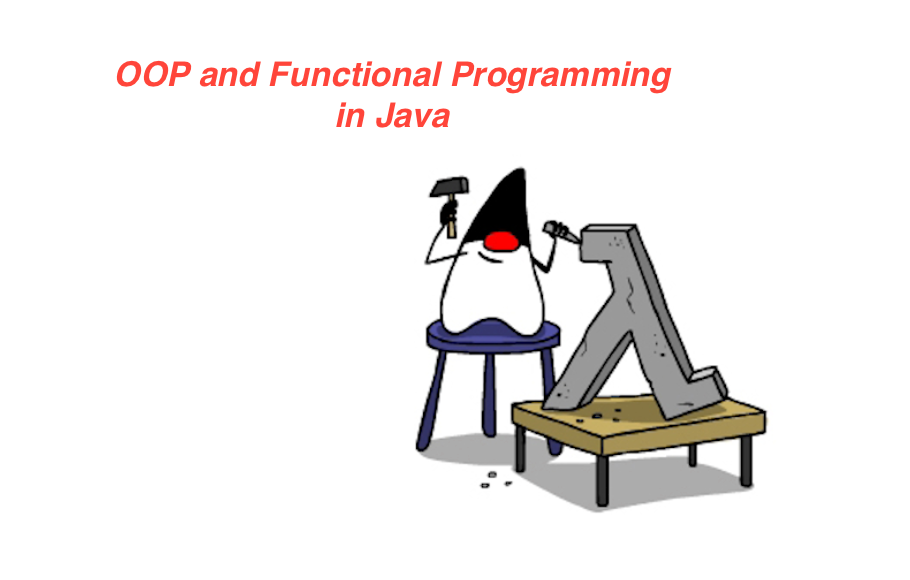 OOP and Functional Programming in Java